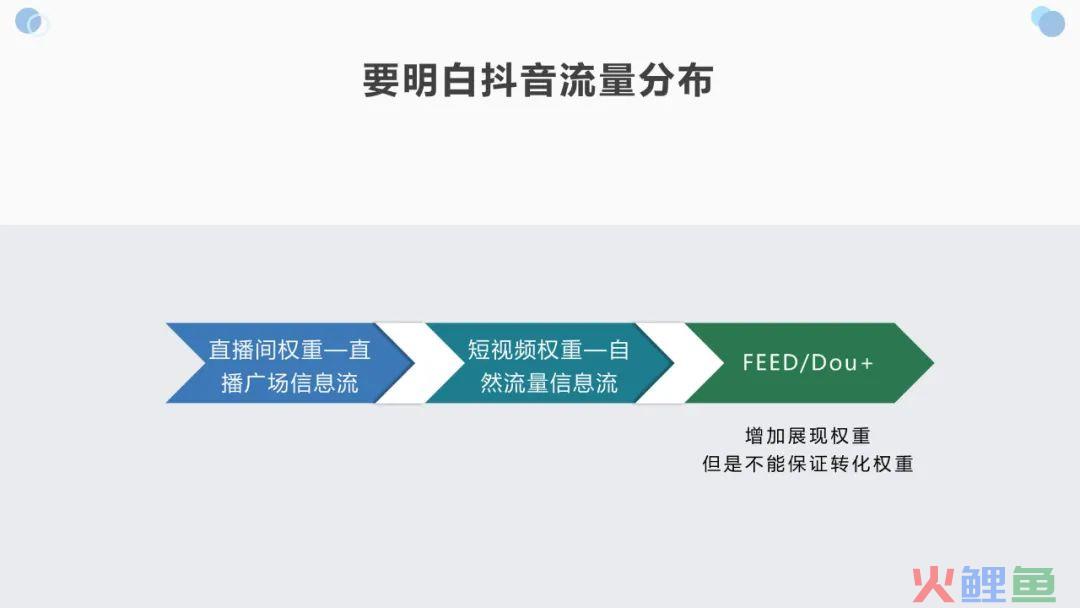 要明白抖音流量分布

直播间权重—直播广场信息流

短视频权重—自然流量信息流

FEED/Dou+

增加展现权重
但是不能保证转化权重

火鲤鱼